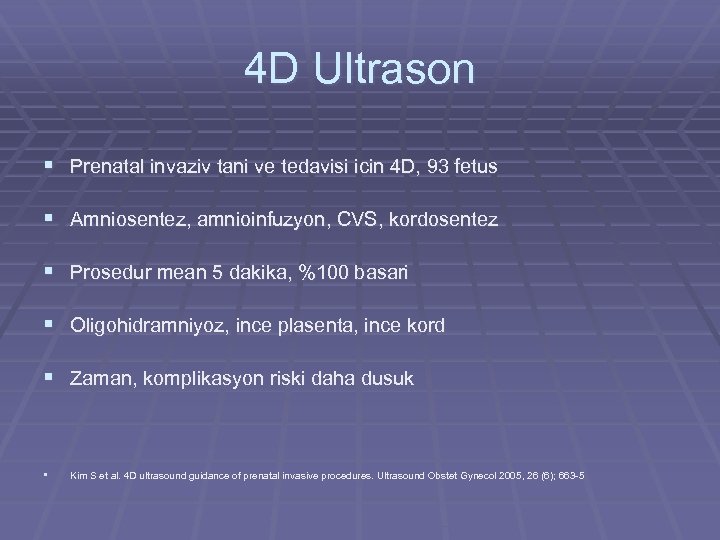 4D Ultrason

▪ Prenatal invaziv tani ve tedavisi icin 4D, 93 fetus

▪ Amniosentez, amnioinfuzyon, CVS, kordosentez

▪ Prosedur mean 5 dakika, %100 basari

▪ Oligohidramniyoz, ince plasenta, ince kord

▪ Zaman, komplikasyon riski daha dusuk

▪ Kim S et al. 4D ultrasound guidance of prenatal invasive procedures. Ultrasound Obstet Gynecol 2005, 26 (6); 663-5